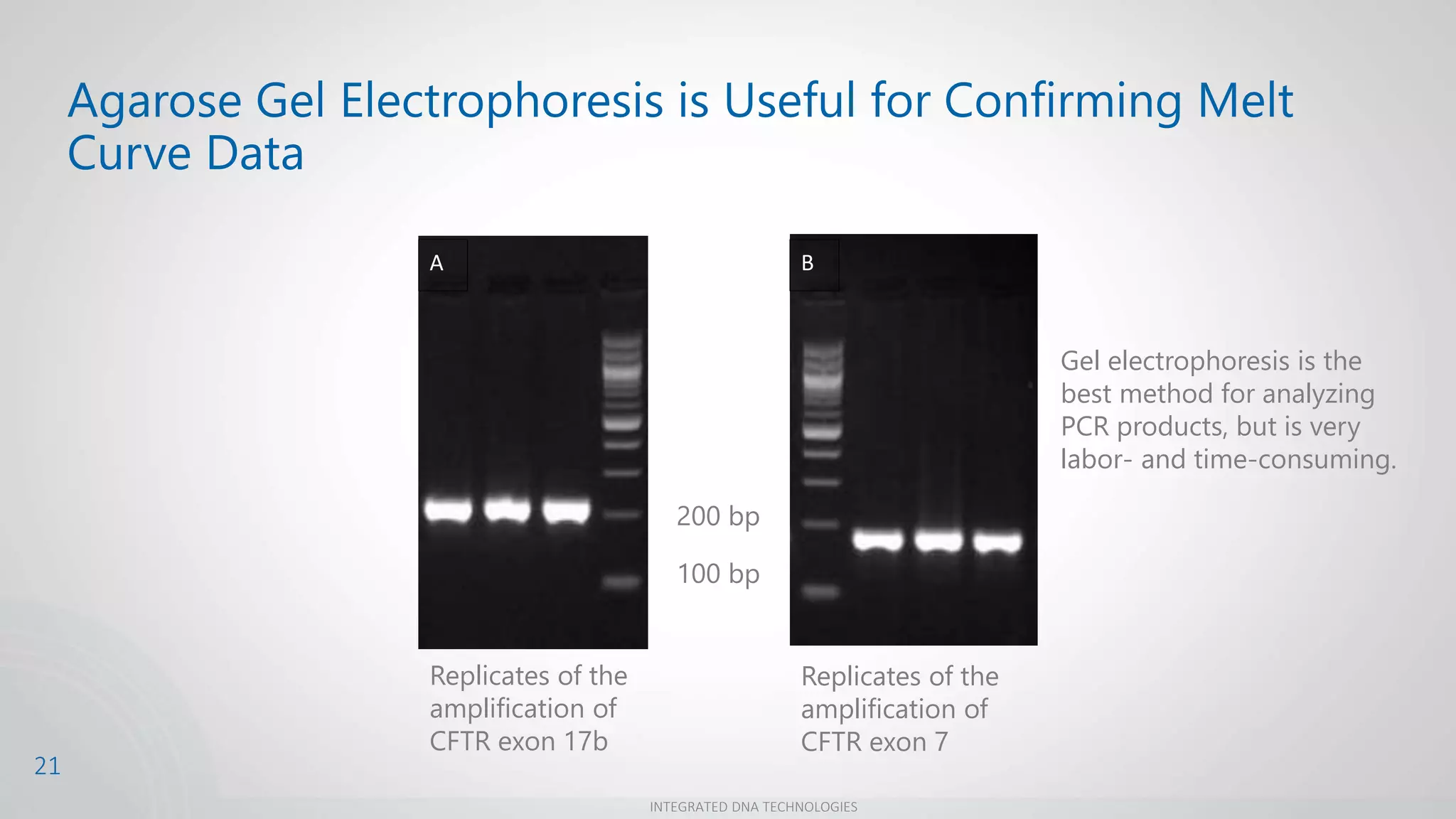 Agarose Gel Electrophoresis is Useful for Confirming Melt Curve Data

A

200 bp

100 bp

B

Gel electrophoresis is the best method for analyzing PCR products, but is very labor- and time-consuming.

Replicates of the amplification of CFTR exon 17b

Replicates of the amplification of CFTR exon 7

21

INTEGRATED DNA TECHNOLOGIES